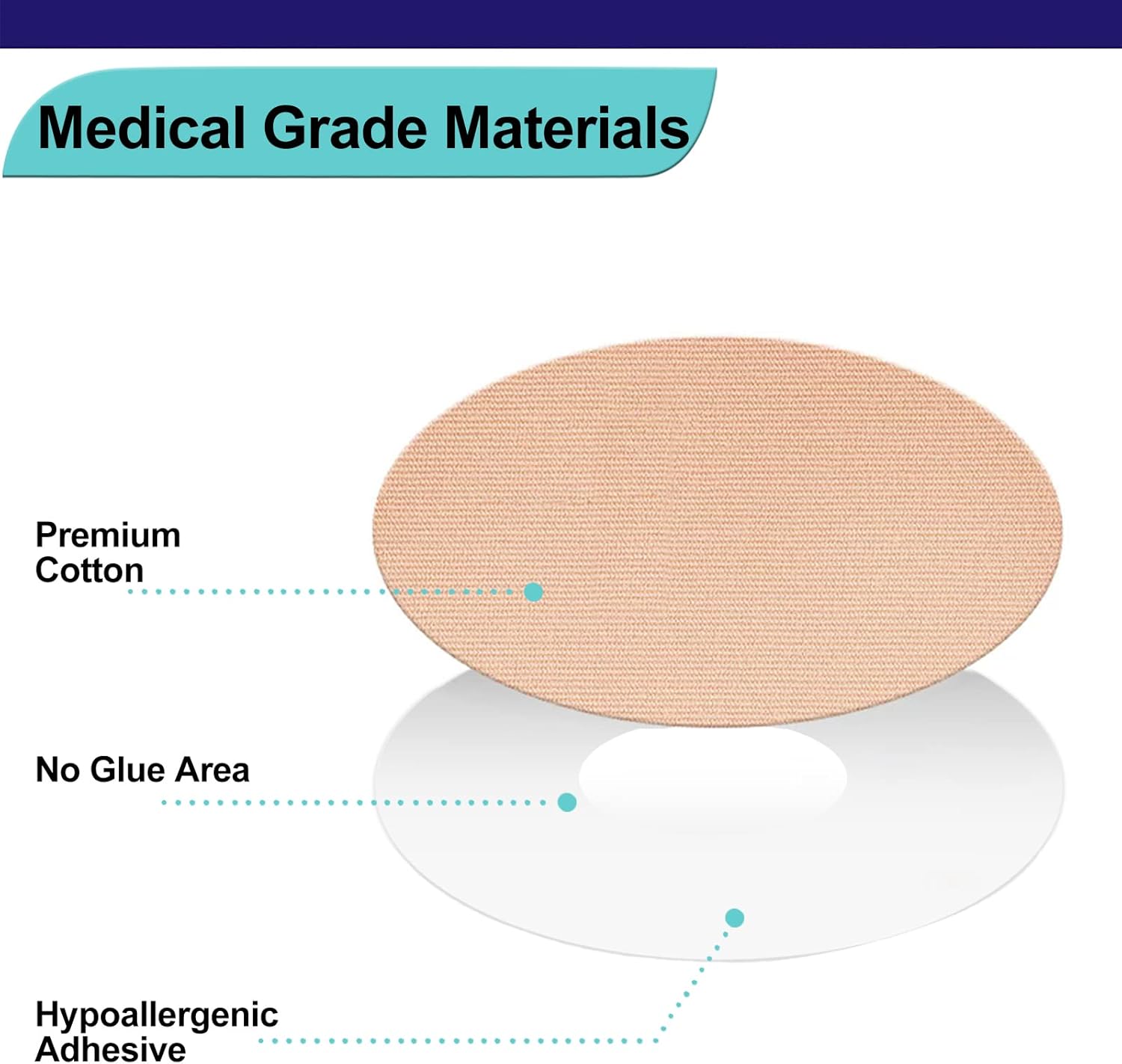 Medical Grade Materials

Premium Cotton

No Glue Area

Hypoallergenic Adhesive